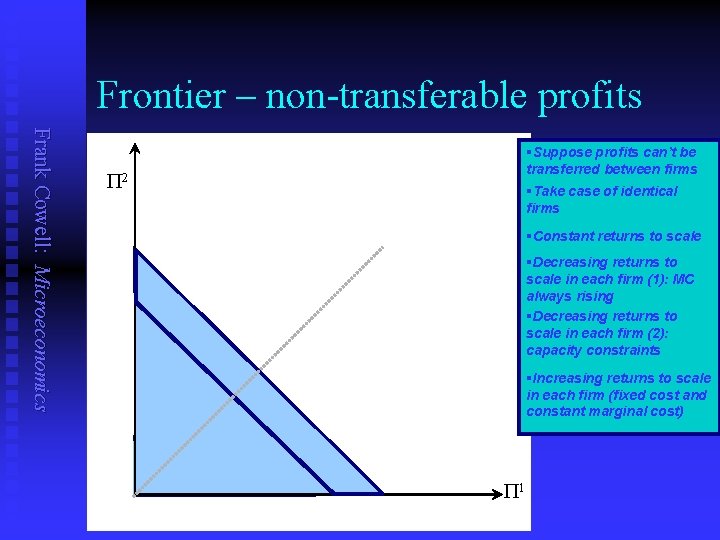 Frontier – non-transferable profits

Frank Cowell: Microeconomics

$\Pi^2$

$\Pi^1$

▪Suppose profits can't be transferred between firms

▪Take case of identical firms

▪Constant returns to scale

▪Decreasing returns to scale in each firm (1): MC always rising

▪Decreasing returns to scale in each firm (2): capacity constraints

▪Increasing returns to scale in each firm (fixed cost and constant marginal cost)